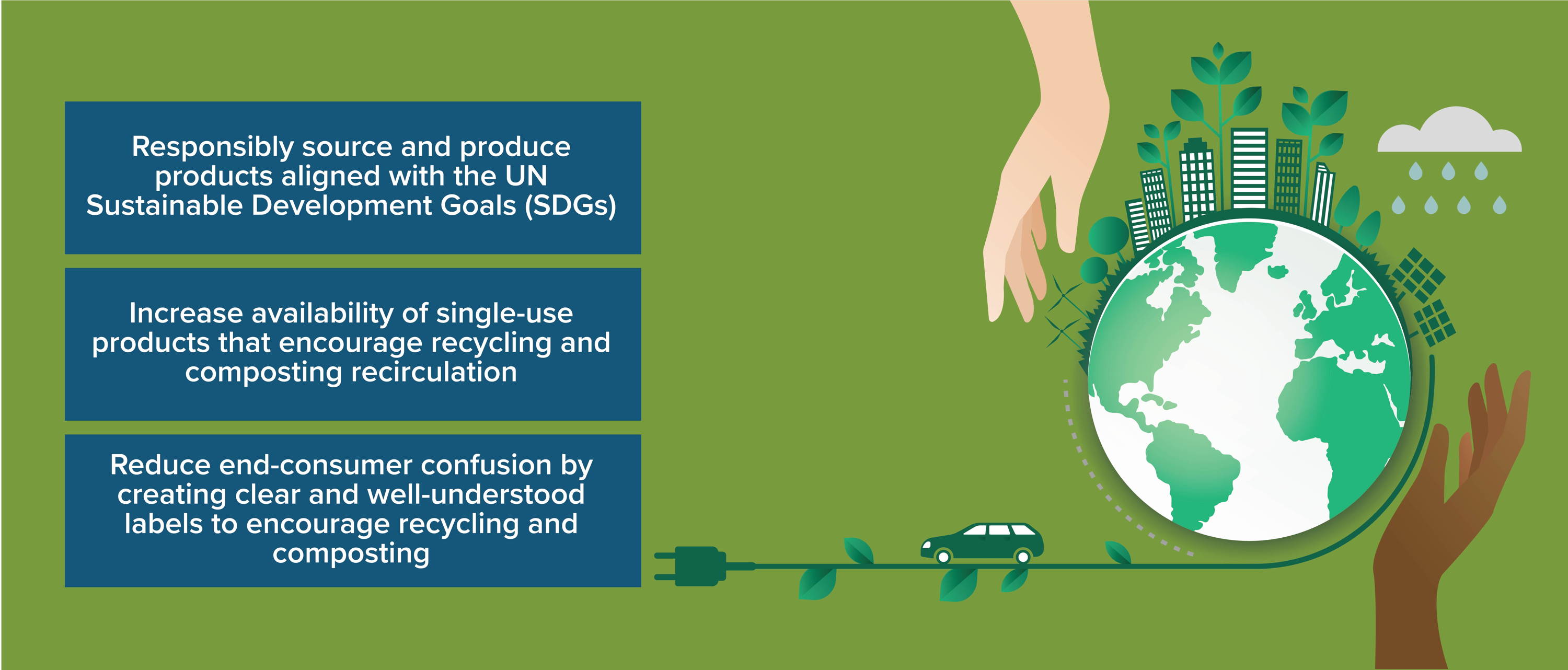 Responsibly source and produce products aligned with the UN Sustainable Development Goals (SDGs)

Increase availability of single-use products that encourage recycling and composting recirculation

Reduce end-consumer confusion by creating clear and well-understood labels to encourage recycling and composting